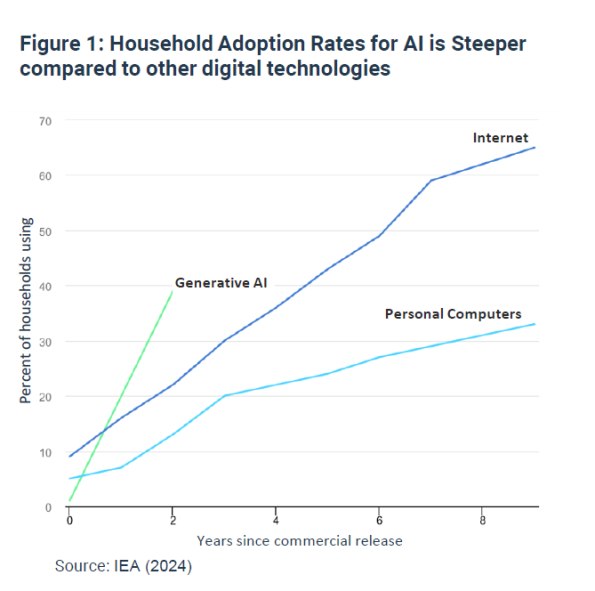 Figure 1: Household Adoption Rates for AI is Steeper compared to other digital technologies

70
60
50
40
30
20
10
0

Percent of households using

Internet

Generative AI

Personal Computers

0
2
4
6
8

Years since commercial release

Source: IEA (2024)